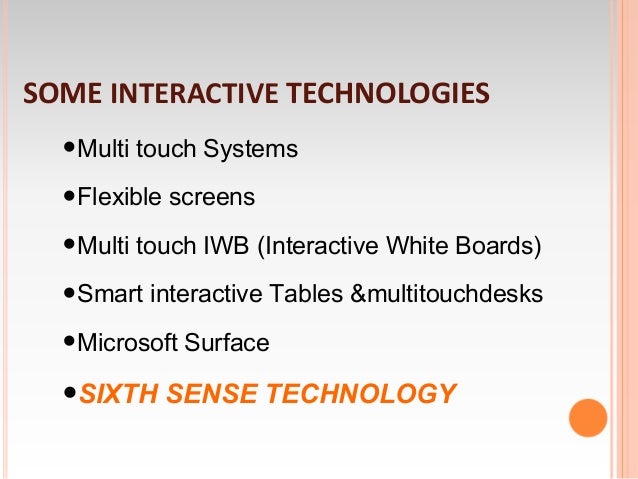 SOME INTERACTIVE TECHNOLOGIES

•Multi touch Systems

•Flexible screens

•Multi touch IWB (Interactive White Boards)

•Smart interactive Tables &multitouchdesks

•Microsoft Surface

•SIXTH SENSE TECHNOLOGY